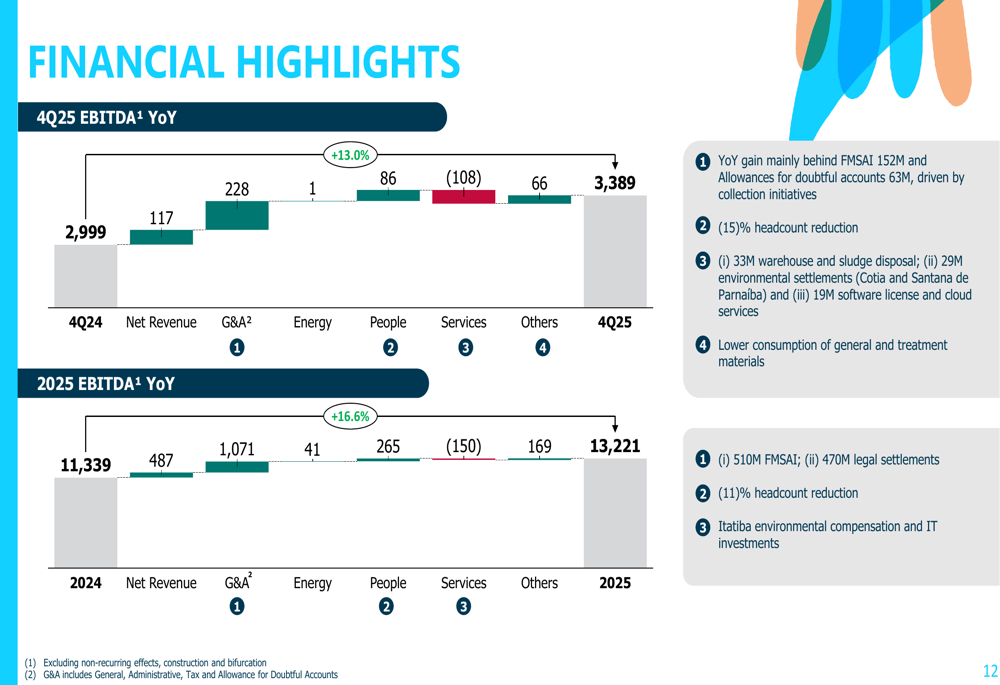 FINANCIAL HIGHLIGHTS

4Q25 EBITDA¹ YoY

+13.0%

2,999
117
228
1
86
(108)
66
3,389

4Q24 Net Revenue G&A² Energy People Services Others 4Q25

1 2 3 4

1 YoY gain mainly behind FMSAI 152M and Allowances for doubtful accounts 63M, driven by collection initiatives

2 (15)% headcount reduction

3 (i) 33M warehouse and sludge disposal; (ii) 29M environmental settlements (Cotia and Santana de Parnaíba) and (iii) 19M software license and cloud services

4 Lower consumption of general and treatment materials

2025 EBITDA¹ YoY

+16.6%

11,339
487
1,071
41
265
(150)
169
13,221

2024 Net Revenue G&A² Energy People Services Others 2025

1 2 3

1 (i) 510M FMSAI; (ii) 470M legal settlements

2 (11)% headcount reduction

3 Itatiba environmental compensation and IT investments

(1) Excluding non-recurring effects, construction and bifurcation
(2) G&A includes General, Administrative, Tax and Allowance for Doubtful Accounts

12